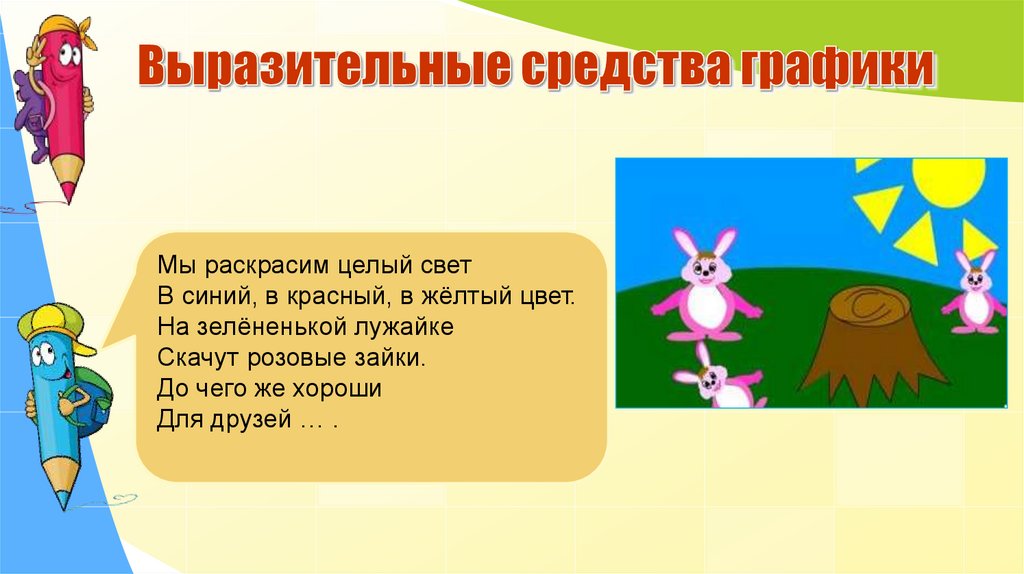 Выразительные средства графики

Мы раскрасим целый свет
В синий, в красный, в жёлтый цвет.
На зелёненькой лужайке
Скачут розовые зайки.
До чего же хороши
Для друзей … .